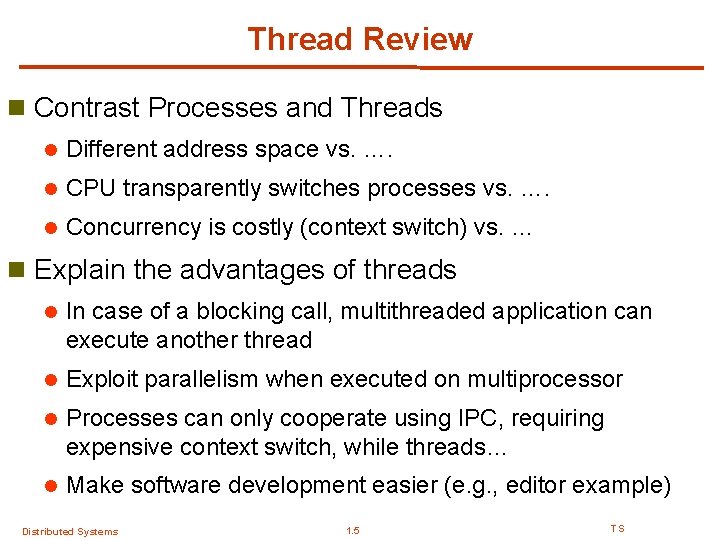 Thread Review

Contrast Processes and Threads

Different address space vs. ....

CPU transparently switches processes vs. ....

Concurrency is costly (context switch) vs. ...

Explain the advantages of threads

In case of a blocking call, multithreaded application can execute another thread

Exploit parallelism when executed on multiprocessor

Processes can only cooperate using IPC, requiring expensive context switch, while threads...

Make software development easier (e.g., editor example)

Distributed Systems

1.5

TS